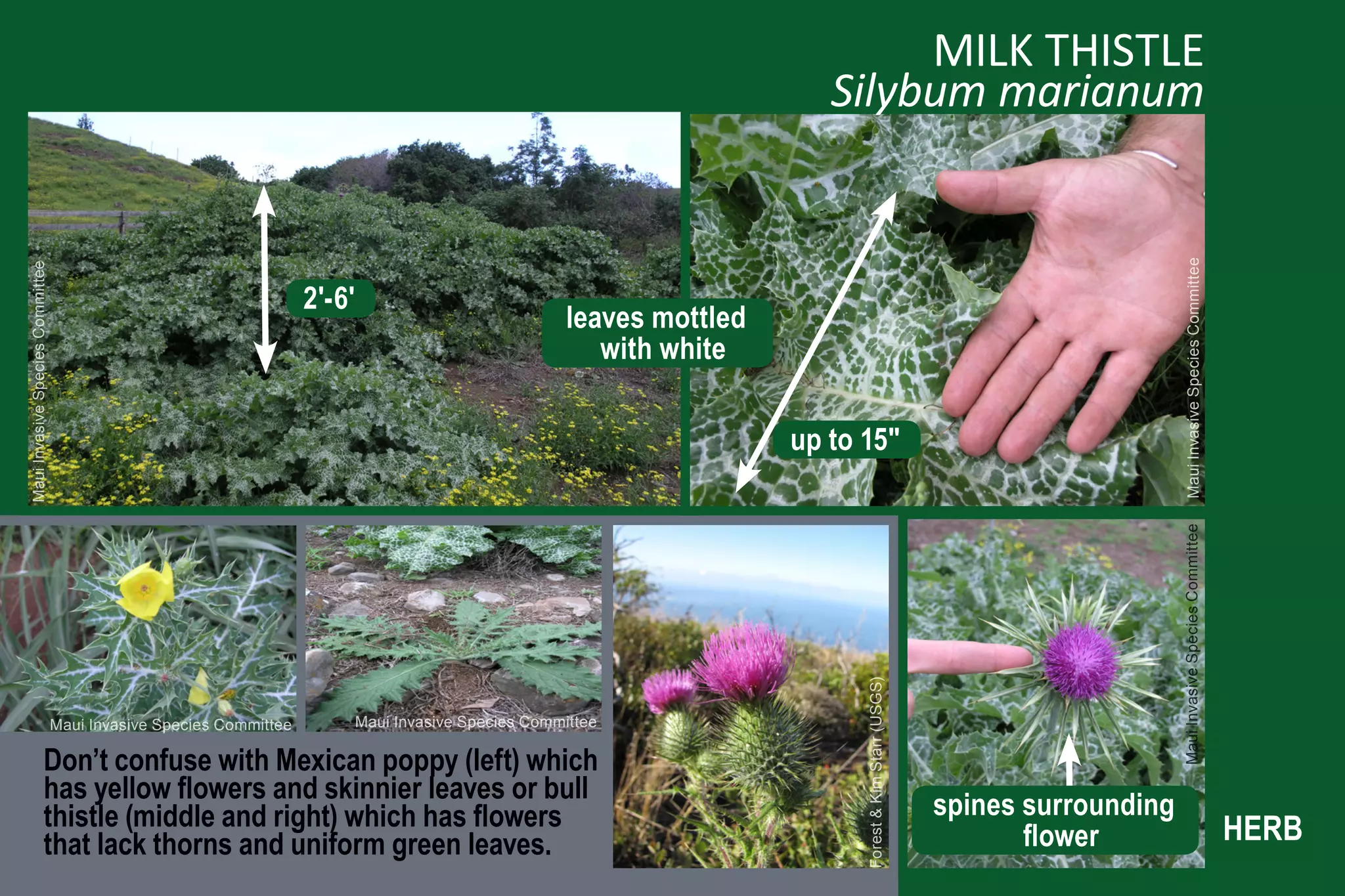 MILK THISTLE
Silybum marianum

Maui Invasive Species Committee

2'-6'

leaves mottled with white

up to 15"

Maui Invasive Species Committee

Maui Invasive Species Committee

Maui Invasive Species Committee

Forest & Kim Starr (USGS)

Maui Invasive Species Committee

Don't confuse with Mexican poppy (left) which has yellow flowers and skinnier leaves or bull thistle (middle and right) which has flowers that lack thorns and uniform green leaves.

spines surrounding flower

HERB